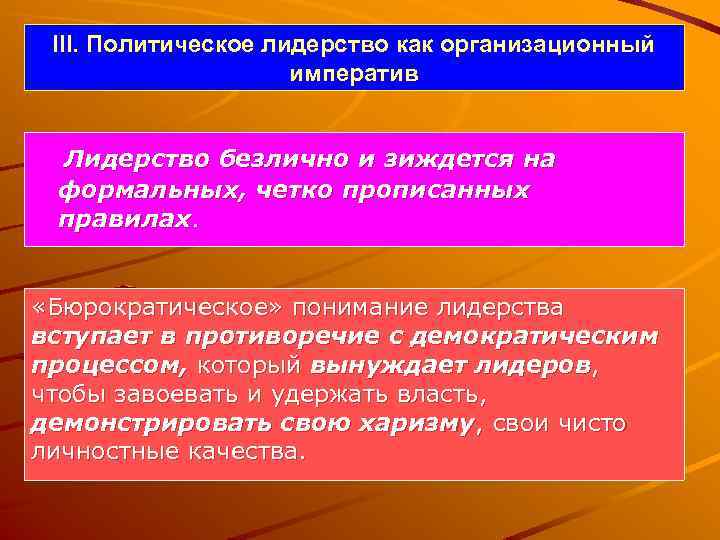 III. Политическое лидерство как организационный императив

Лидерство безлично и зиждется на формальных, четко прописанных правилах.

«Бюрократическое» понимание лидерства вступает в противоречие с демократическим процессом, который вынуждает лидеров, чтобы завоевать и удержать власть, демонстрировать свою харизму, свои чисто личностные качества.